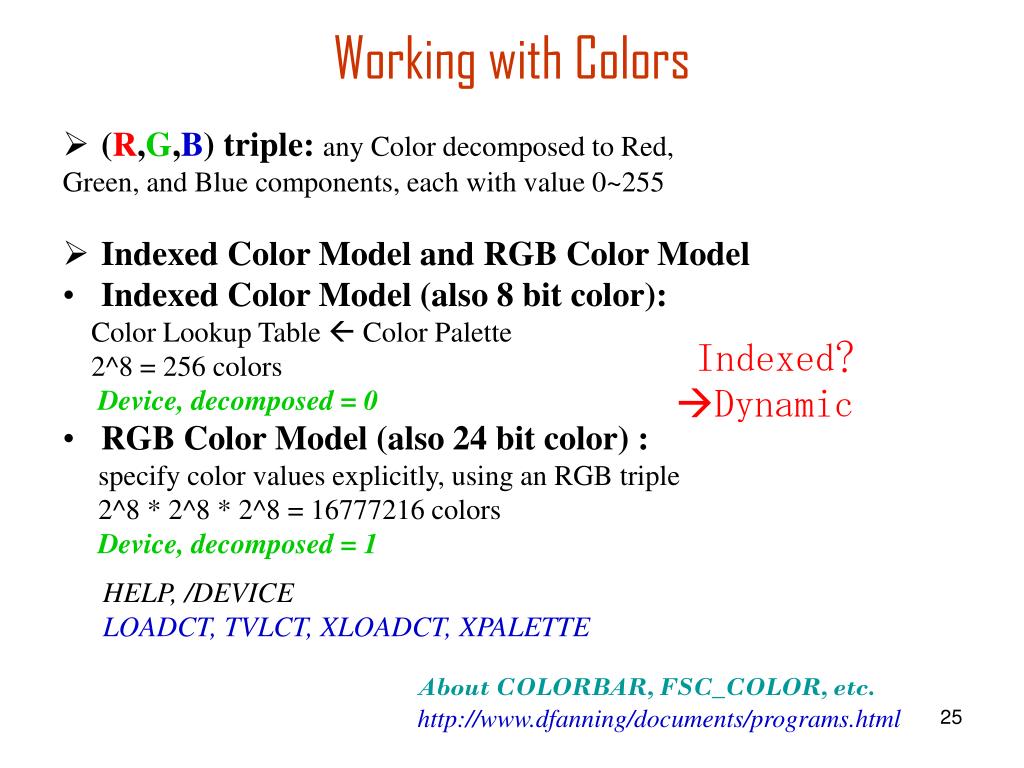 Working with Colors

➢ (R,G,B) triple: any Color decomposed to Red, Green, and Blue components, each with value 0~255

➢ Indexed Color Model and RGB Color Model

• Indexed Color Model (also 8 bit color):
Color Lookup Table ← Color Palette
2^8 = 256 colors
Device, decomposed = 0

Indexed?
→Dynamic

• RGB Color Model (also 24 bit color) :
specify color values explicitly, using an RGB triple
2^8 * 2^8 * 2^8 = 16777216 colors
Device, decomposed = 1

HELP, /DEVICE
LOADCT, TVLCT, XLOADCT, XPALETTE

About COLORBAR, FSC_COLOR, etc.
http://www.dfanning/documents/programs.html

25